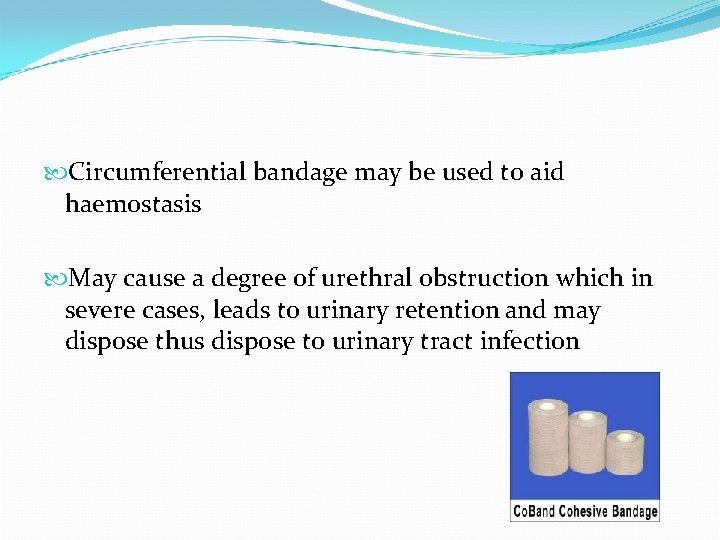 Circumferential bandage may be used to aid haemostasis

May cause a degree of urethral obstruction which in severe cases, leads to urinary retention and may dispose thus dispose to urinary tract infection

CoBand Cohesive Bandage